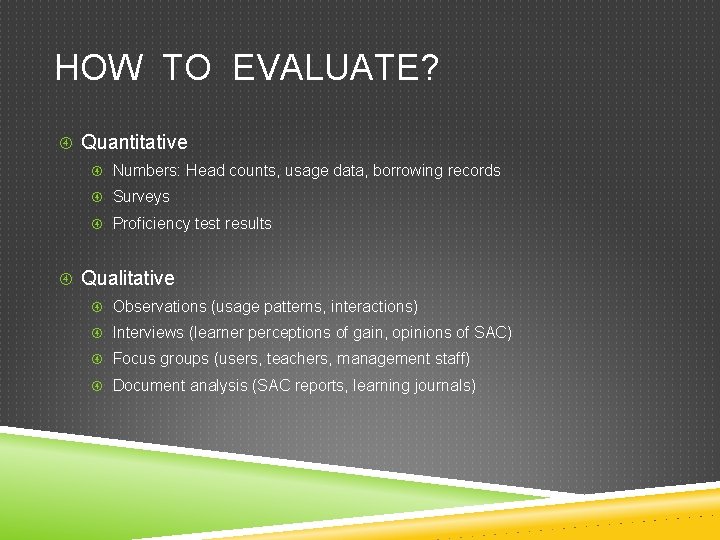 HOW TO EVALUATE?

Quantitative

Numbers: Head counts, usage data, borrowing records

Surveys

Proficiency test results

Qualitative

Observations (usage patterns, interactions)

Interviews (learner perceptions of gain, opinions of SAC)

Focus groups (users, teachers, management staff)

Document analysis (SAC reports, learning journals)